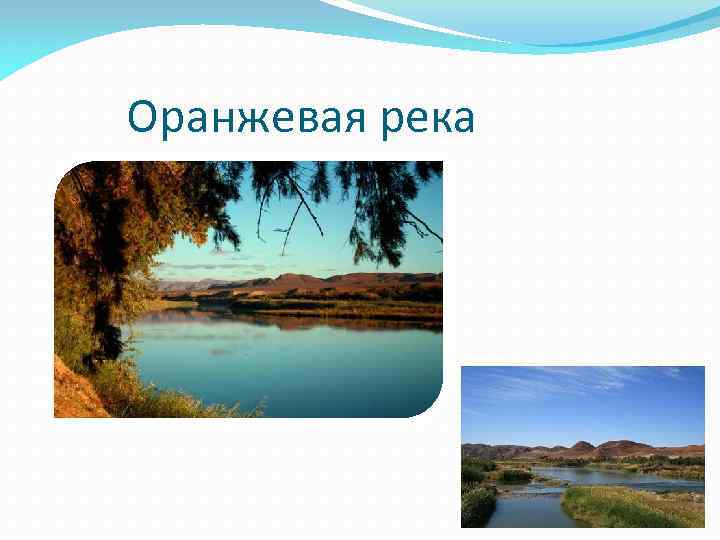 Оранжевая река